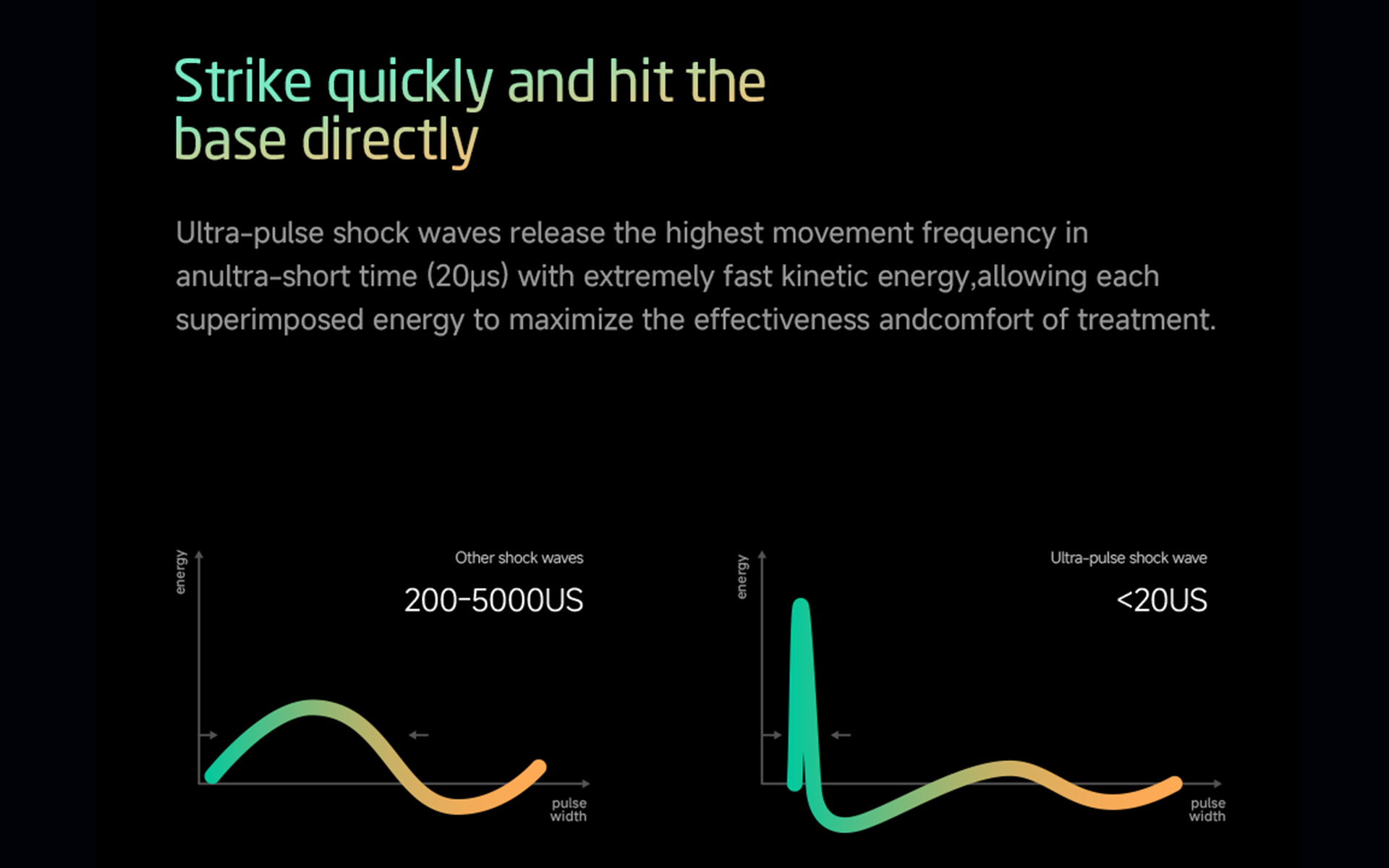 Strike quickly and hit the base directly

Ultra-pulse shock waves release the highest movement frequency in anultra-short time (20μs) with extremely fast kinetic energy,allowing each superimposed energy to maximize the effectiveness andcomfort of treatment.

energy

Other shock waves

200-5000US

pulse width

energy

Ultra-pulse shock wave

<20US

pulse width